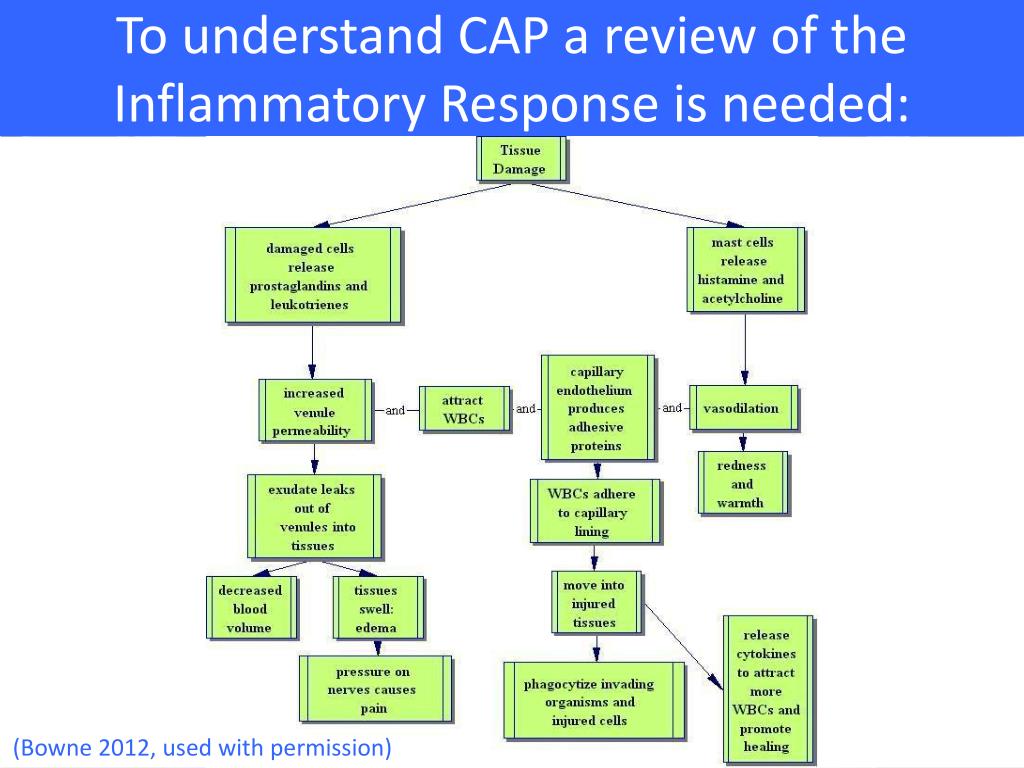 To understand CAP a review of the Inflammatory Response is needed:

Tissue Damage

damaged cells release prostaglandins and leukotrienes

mast cells release histamine and acetylcholine

increased venule permeability

and

attract WBCs

and

capillary endothelium produces adhesive proteins

and

vasodilation

redness and warmth

exudate leaks out of venules into tissues

WBCs adhere to capillary lining

decreased blood volume

tissues swell: edema

move into injured tissues

pressure on nerves causes pain

phagocytize invading organisms and injured cells

release cytokines to attract more WBCs and promote healing

(Bowne 2012, used with permission)